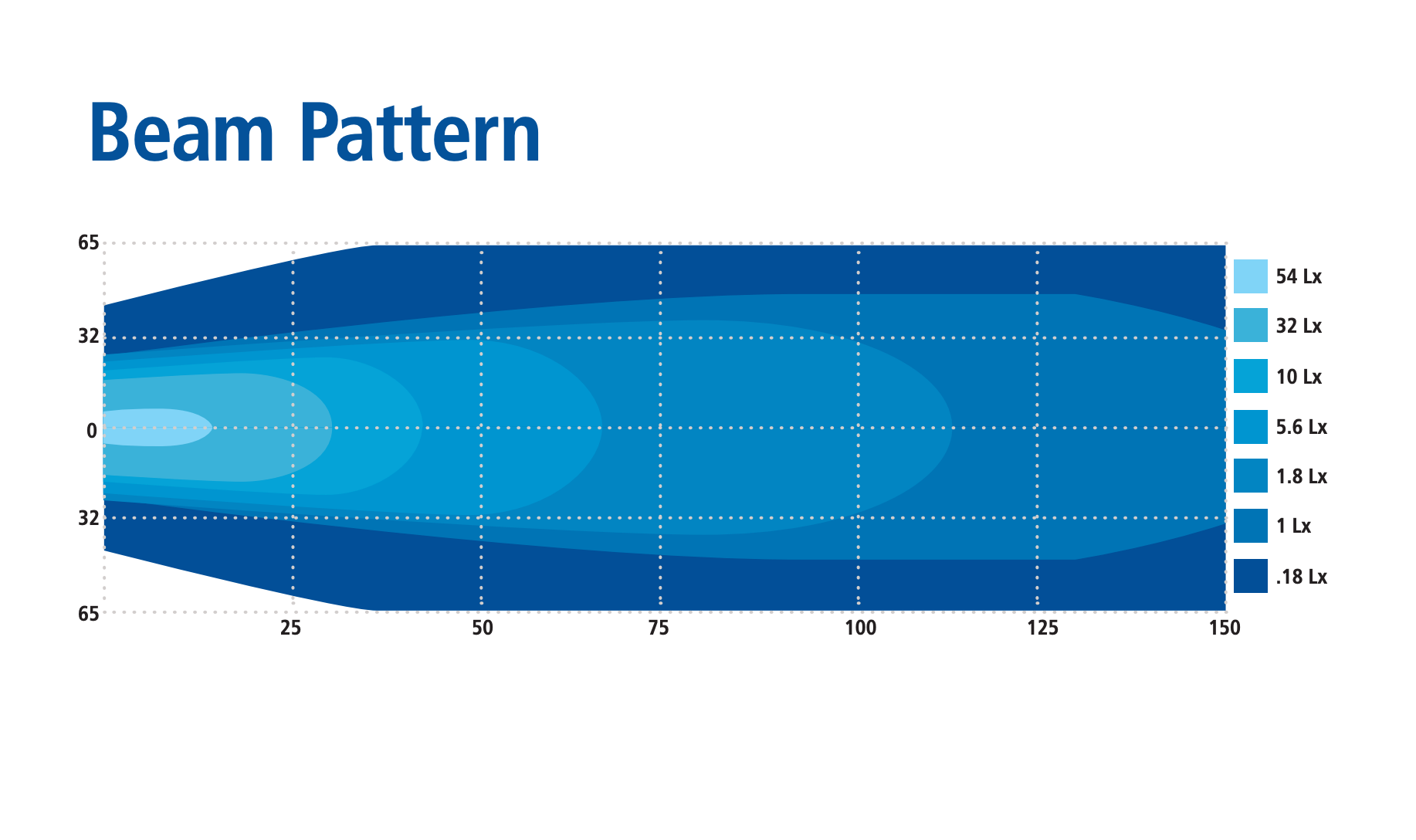 Beam Pattern

65
32
0
32
65

25
50
75
100
125
150

54 Lx
32 Lx
10 Lx
5.6 Lx
1.8 Lx
1 Lx
.18 Lx